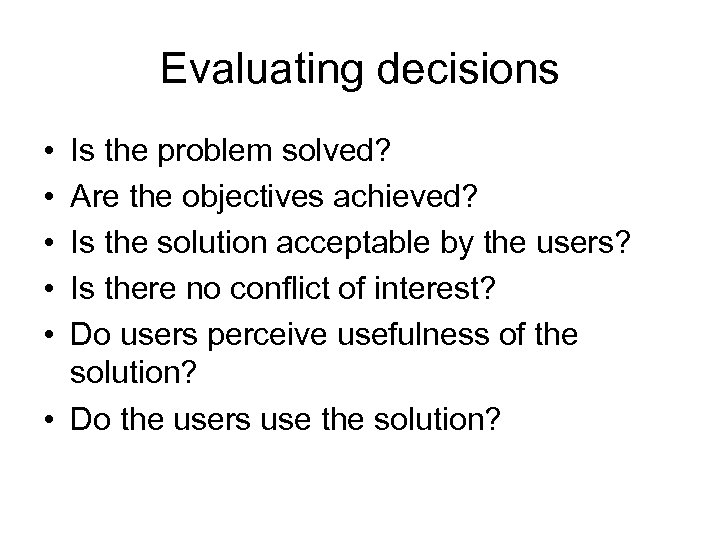 Evaluating decisions

• Is the problem solved?
• Are the objectives achieved?
• Is the solution acceptable by the users?
• Is there no conflict of interest?
• Do users perceive usefulness of the solution?
• Do the users use the solution?